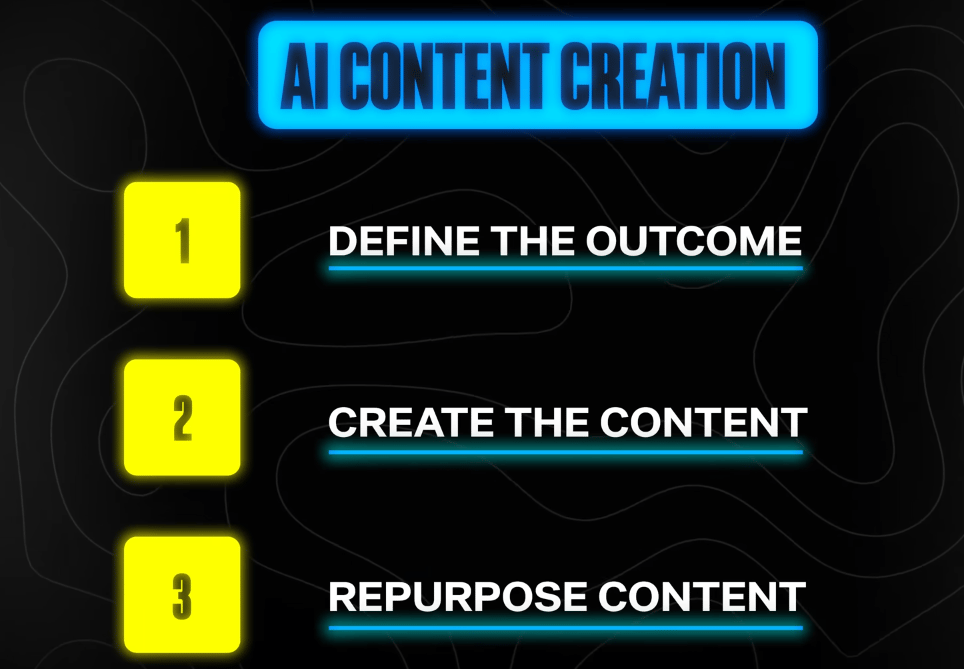 AI CONTENT CREATION

1

DEFINE THE OUTCOME

2

CREATE THE CONTENT

3

REPURPOSE CONTENT